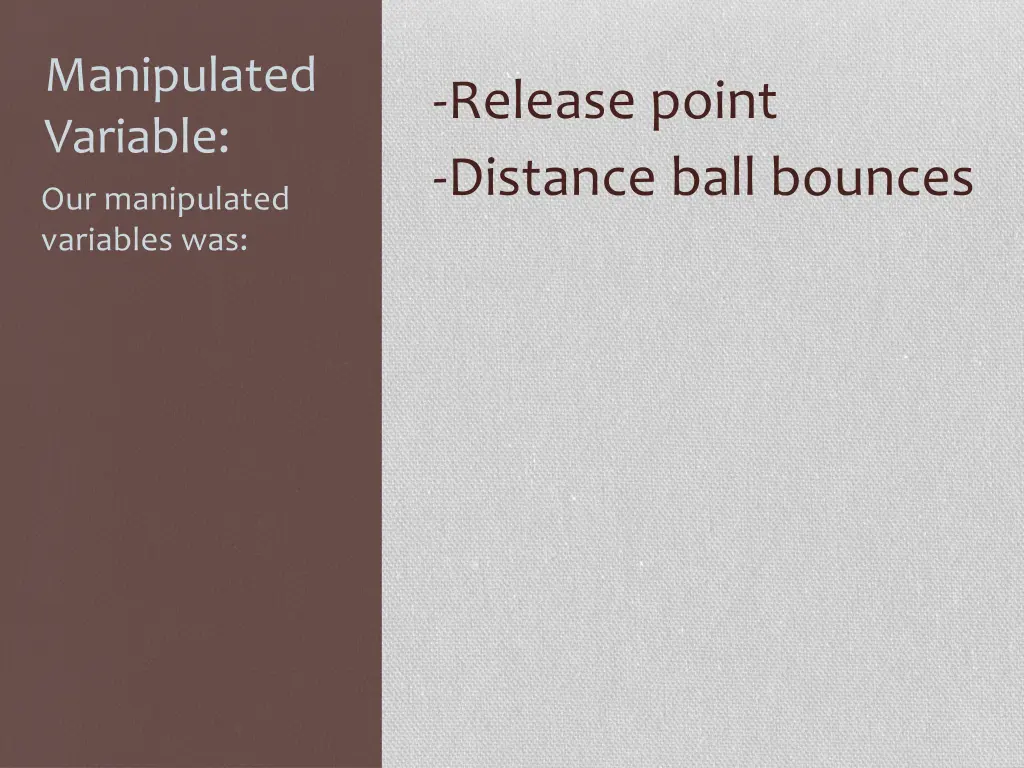 Manipulated Variable:

Our manipulated variables was:

-Release point
-Distance ball bounces